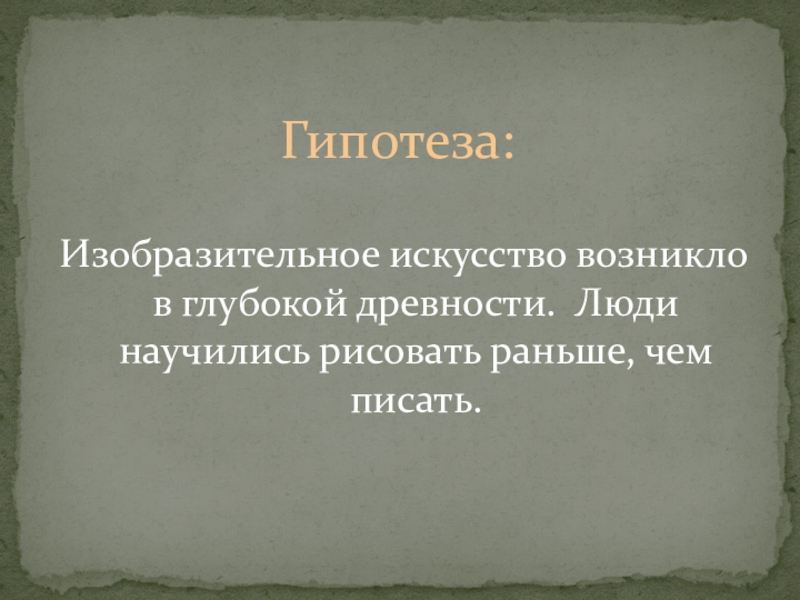 Гипотеза:

Изобразительное искусство возникло в глубокой древности. Люди научились рисовать раньше, чем писать.